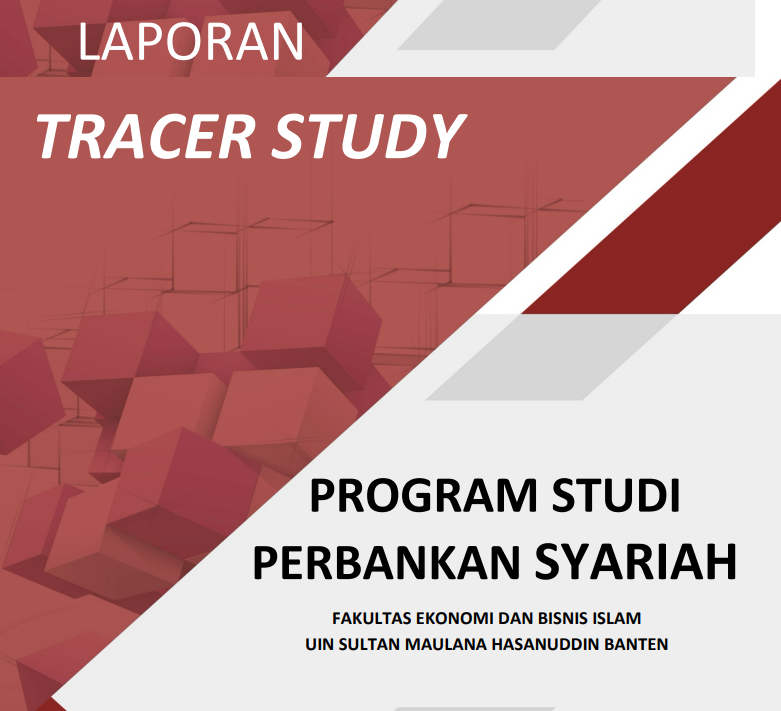 LAPORAN

TRACER STUDY

PROGRAM STUDI
PERBANKAN SYARIAH

FAKULTAS EKONOMI DAN BISNIS ISLAM
UIN SULTAN MAULANA HASANUDDIN BANTEN